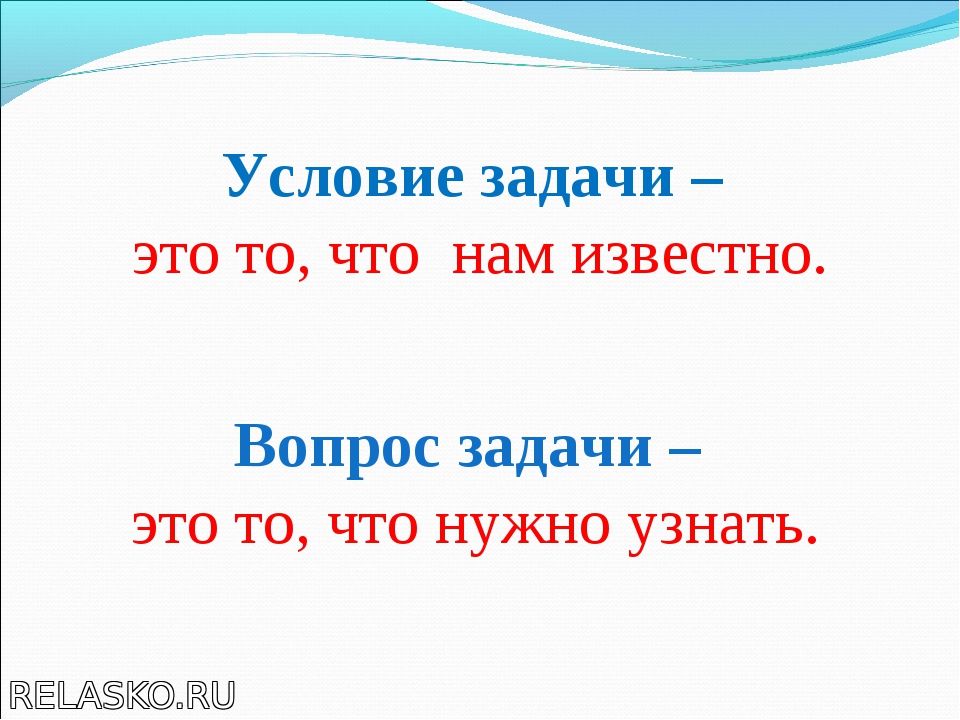 Условие задачи –
это то, что нам известно.

Вопрос задачи –
это то, что нужно узнать.

RELASKO.RU